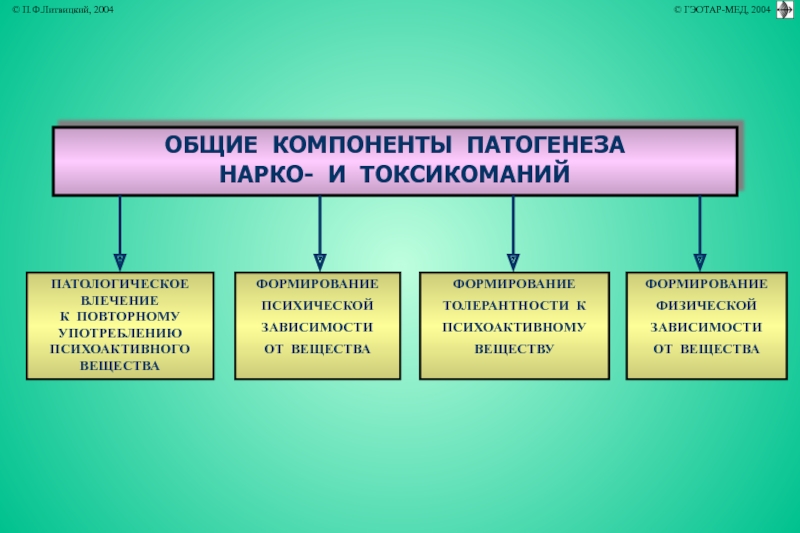 © П.Ф.Литвицкий, 2004

© ГЭОТАР-МЕД, 2004

ОБЩИЕ КОМПОНЕНТЫ ПАТОГЕНЕЗА НАРКО- И ТОКСИКОМАНИЙ

ПАТОЛОГИЧЕСКОЕ ВЛЕЧЕНИЕ К ПОВТОРНОМУ УПОТРЕБЛЕНИЮ ПСИХОАКТИВНОГО ВЕЩЕСТВА

ФОРМИРОВАНИЕ ПСИХИЧЕСКОЙ ЗАВИСИМОСТИ ОТ ВЕЩЕСТВА

ФОРМИРОВАНИЕ ТОЛЕРАНТНОСТИ К ПСИХОАКТИВНОМУ ВЕЩЕСТВУ

ФОРМИРОВАНИЕ ФИЗИЧЕСКОЙ ЗАВИСИМОСТИ ОТ ВЕЩЕСТВА